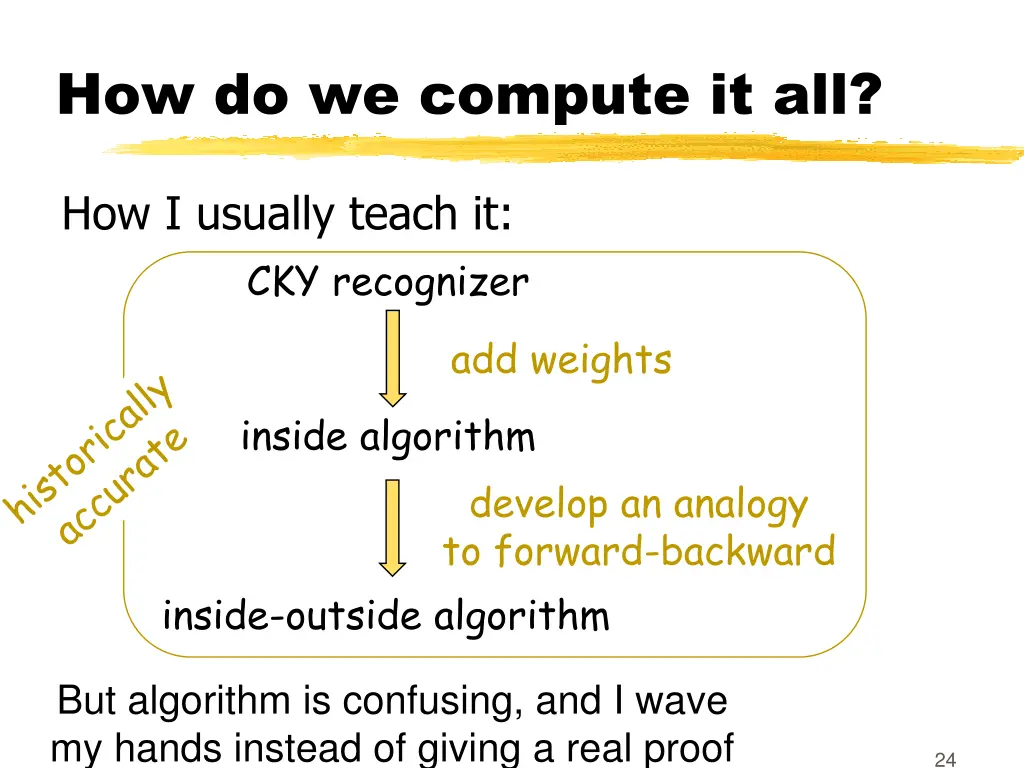 How do we compute it all?

How I usually teach it:

CKY recognizer

add weights

inside algorithm

develop an analogy to forward-backward

inside-outside algorithm

historically accurate

But algorithm is confusing, and I wave my hands instead of giving a real proof

24